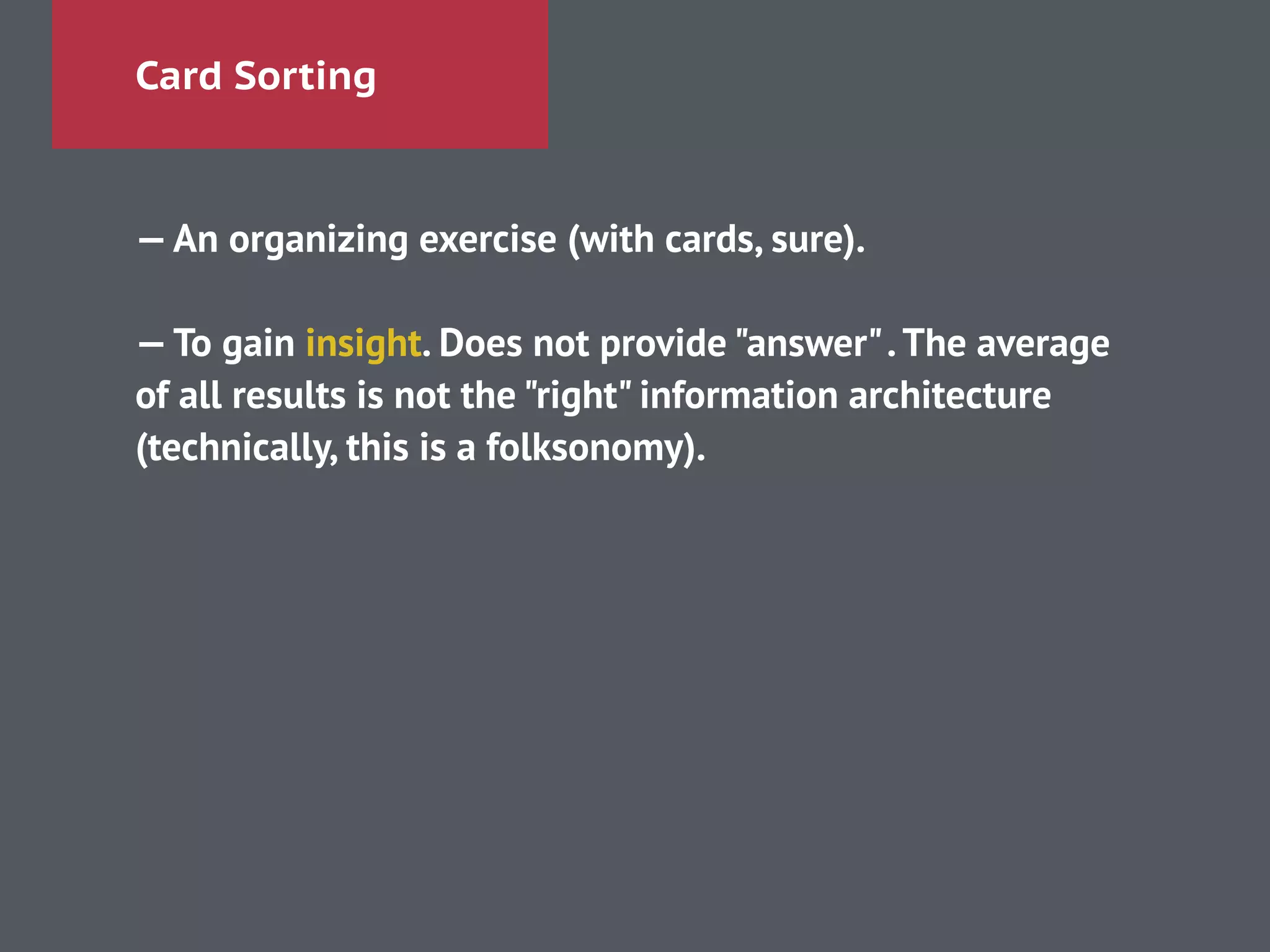 Card Sorting

— An organizing exercise (with cards, sure).

— To gain insight. Does not provide "answer" . The average of all results is not the "right" information architecture (technically, this is a folksonomy).